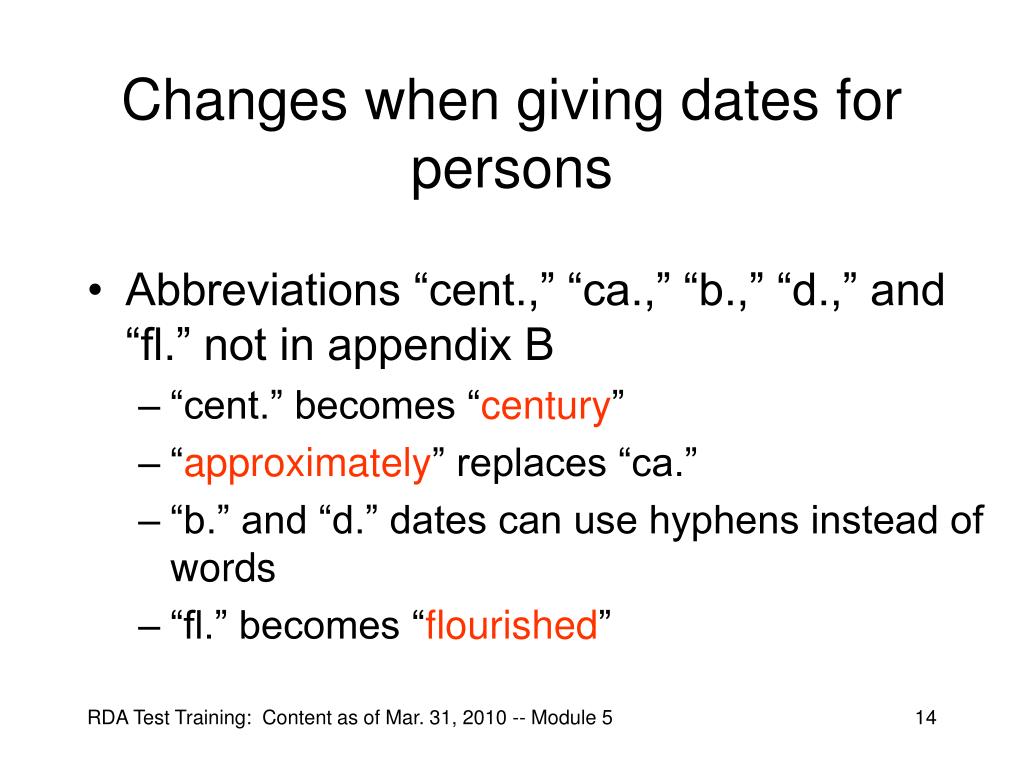 Changes when giving dates for persons

• Abbreviations “cent.,” “ca.,” “b.,” “d.,” and “fl.” not in appendix B
– “cent.” becomes “century”
– “approximately” replaces “ca.”
– “b.” and “d.” dates can use hyphens instead of words
– “fl.” becomes “flourished”

RDA Test Training: Content as of Mar. 31, 2010 -- Module 5

14